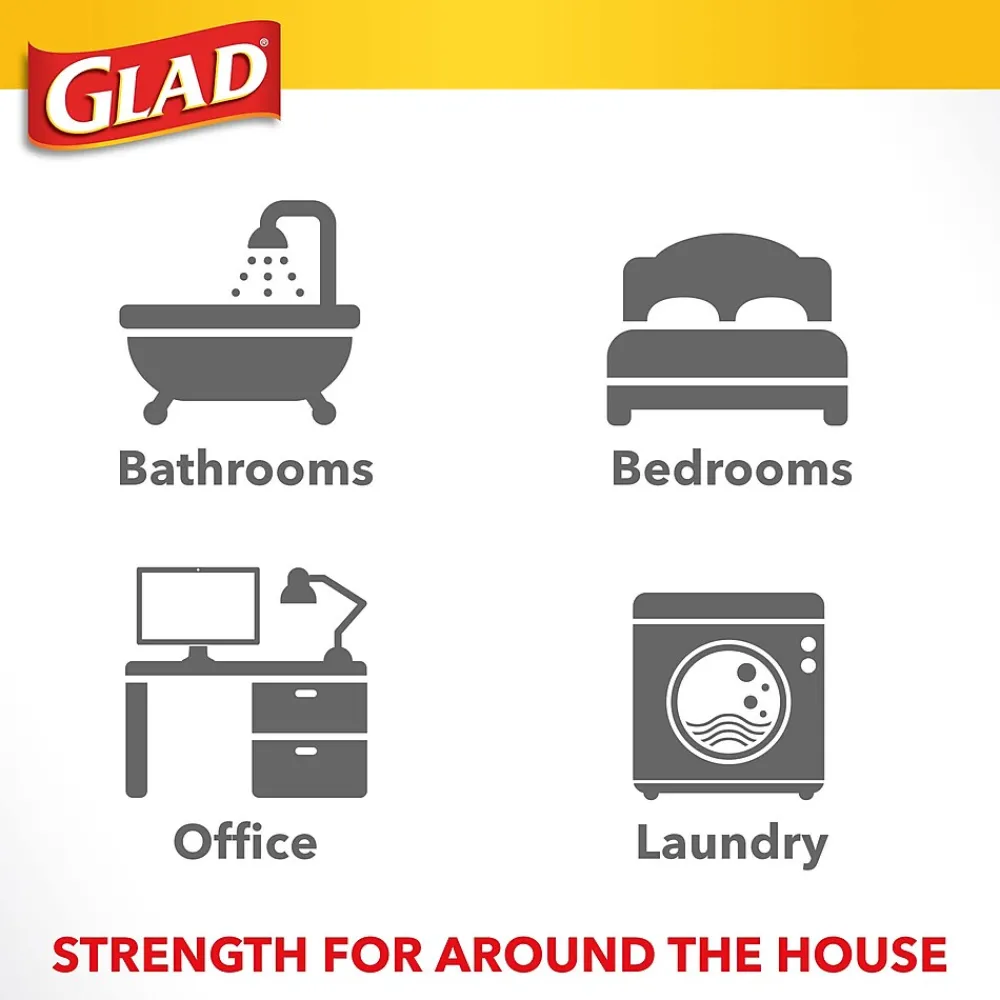 GLAD®

Bathrooms

Bedrooms

Office

Laundry

STRENGTH FOR AROUND THE HOUSE